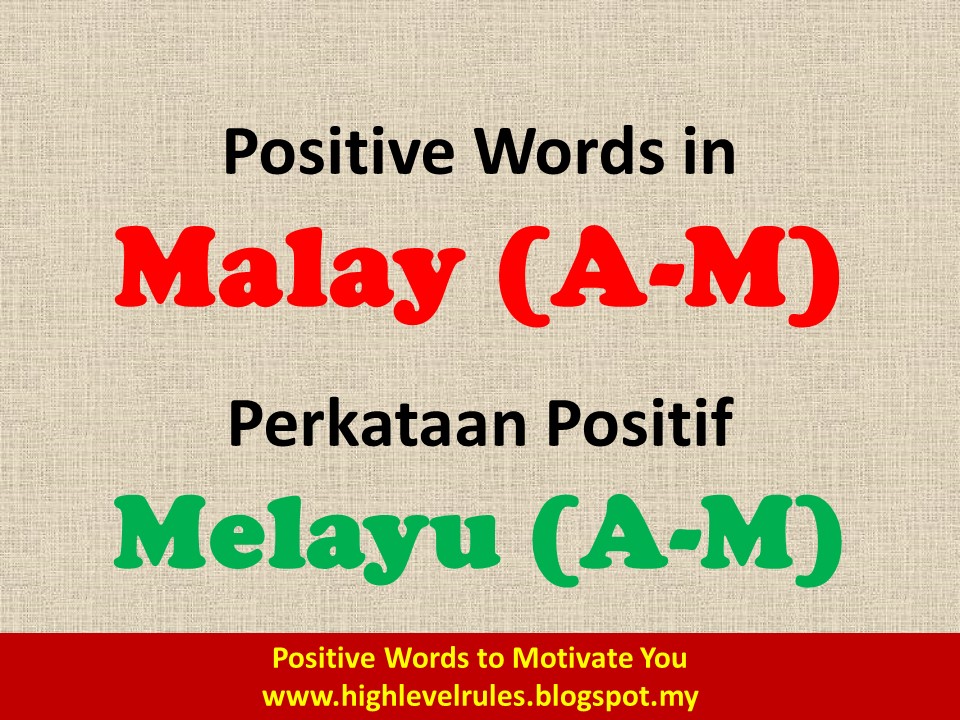 Positive Words in
Malay (A-M)

Perkataan Positif
Melayu (A-M)

Positive Words to Motivate You
www.highlevelrules.blogspot.my